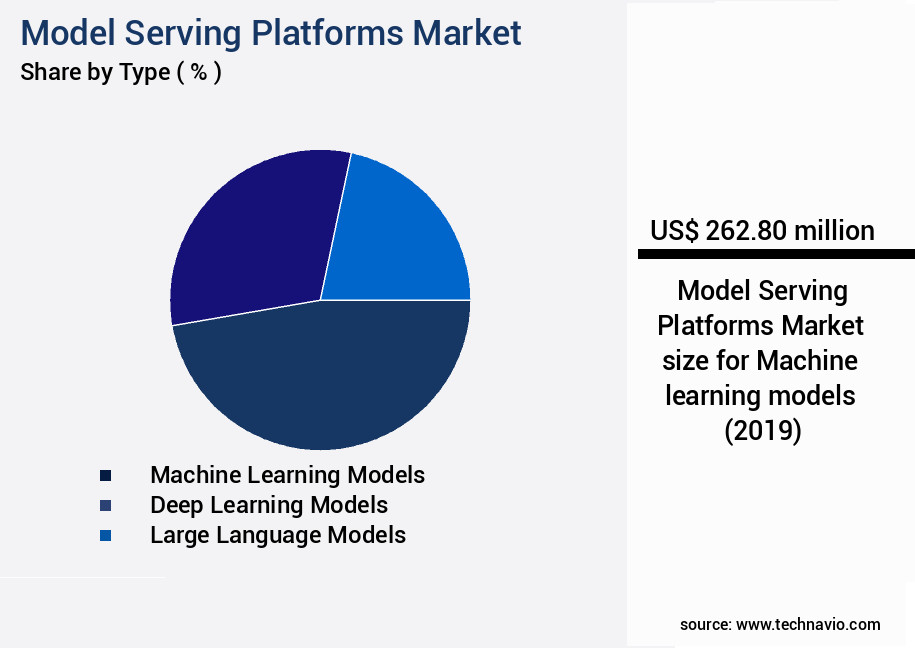 Model Serving Platforms Market
Share by Type ( % )

Machine Learning Models
Deep Learning Models
Large Language Models

US$ 262.80 million

Model Serving Platforms Market size for Machine learning models (2019)

source: www.technavio.com